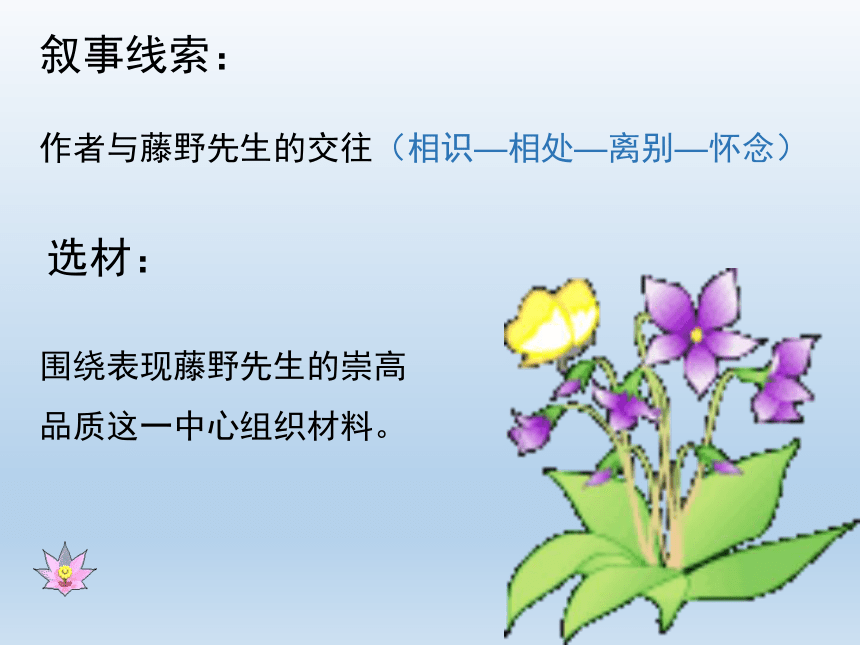 叙事线索：

作者与藤野先生的交往（相识—相处—离别—怀念）

选材：

围绕表现藤野先生的崇高品质这一中心组织材料。